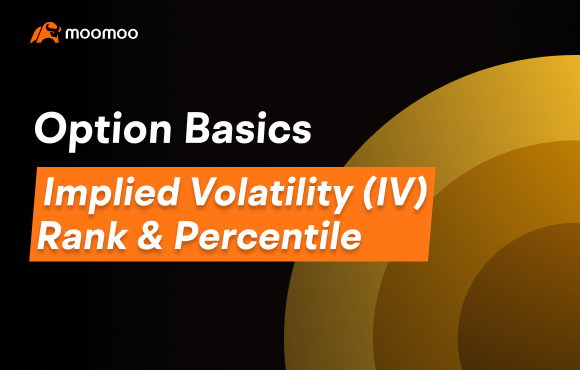 moomoo

Option Basics

Implied Volatility (IV) Rank & Percentile